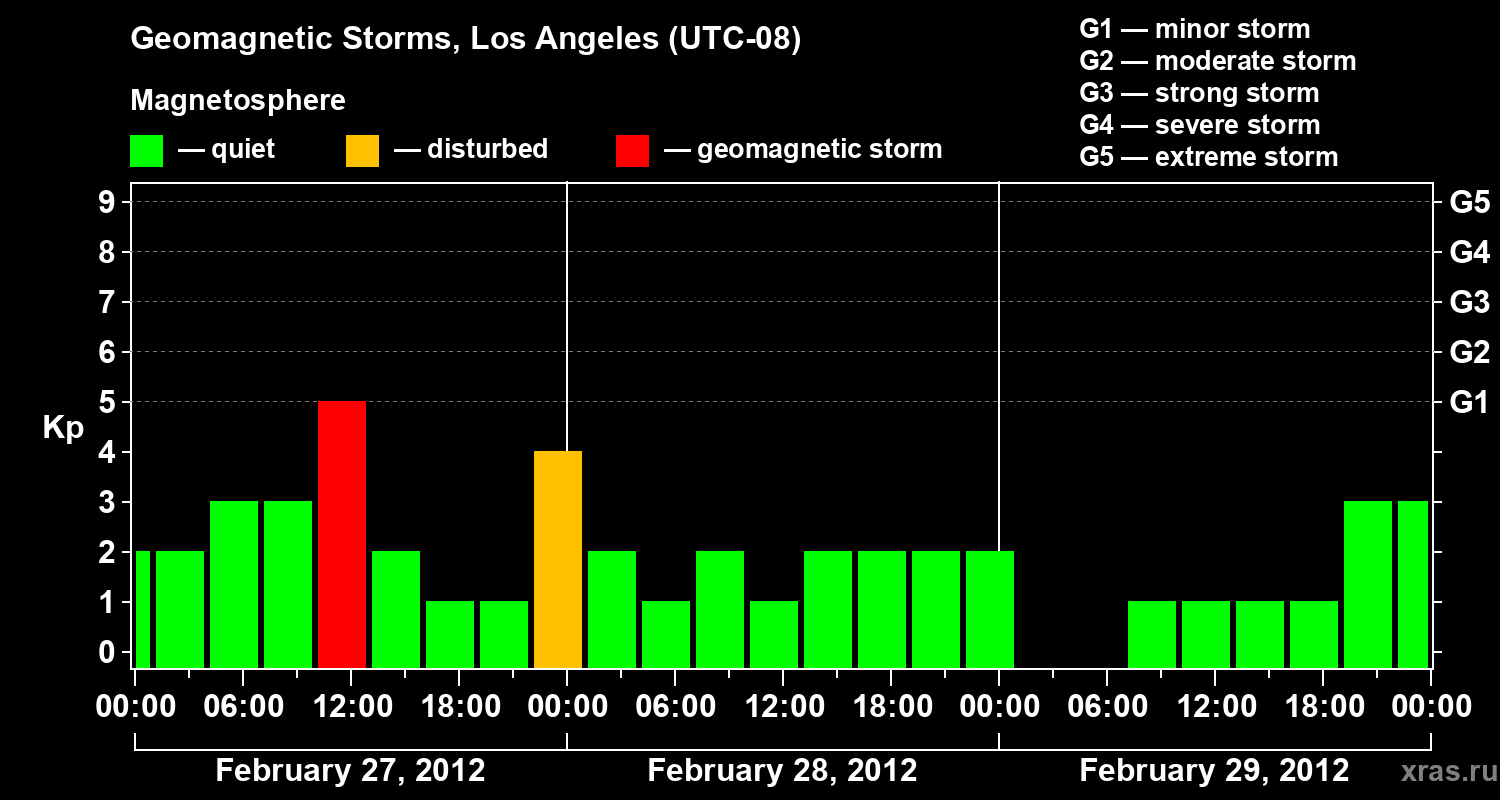 Geomagnetic Storms, Los Angeles (UTC-08)

Magnetosphere

— quiet — disturbed — geomagnetic storm

G1 — minor storm
G2 — moderate storm
G3 — strong storm
G4 — severe storm
G5 — extreme storm

Kp

9
8
7
6
5
4
3
2
1
0

G5
G4
G3
G2
G1

00:00 06:00 12:00 18:00 00:00 06:00 12:00 18:00 00:00 06:00 12:00 18:00 00:00

February 27, 2012
February 28, 2012
February 29, 2012

xras.ru